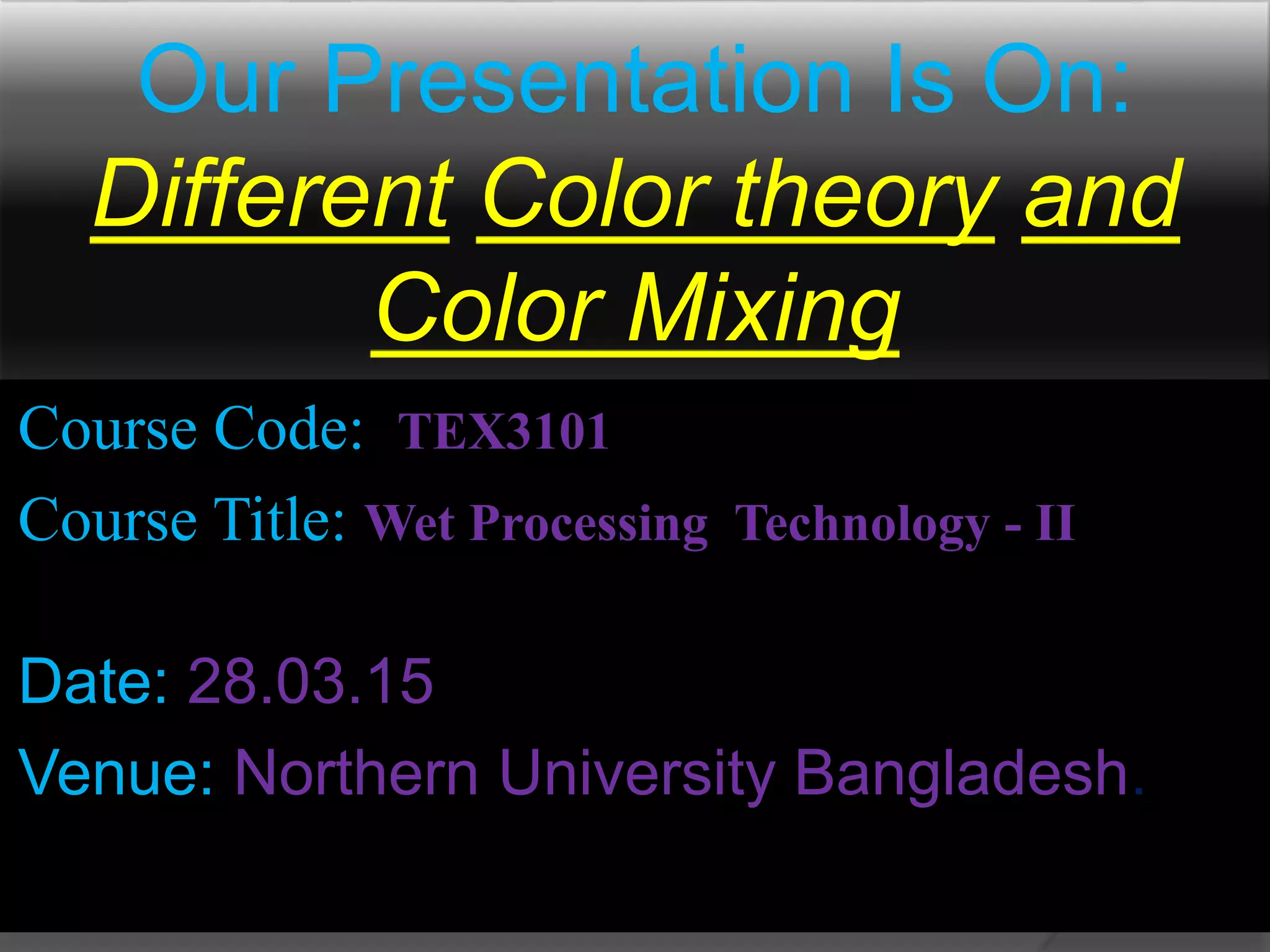 Our Presentation Is On:

Different Color theory and Color Mixing

Course Code: TEX3101

Course Title: Wet Processing Technology - II

Date: 28.03.15

Venue: Northern University Bangladesh.